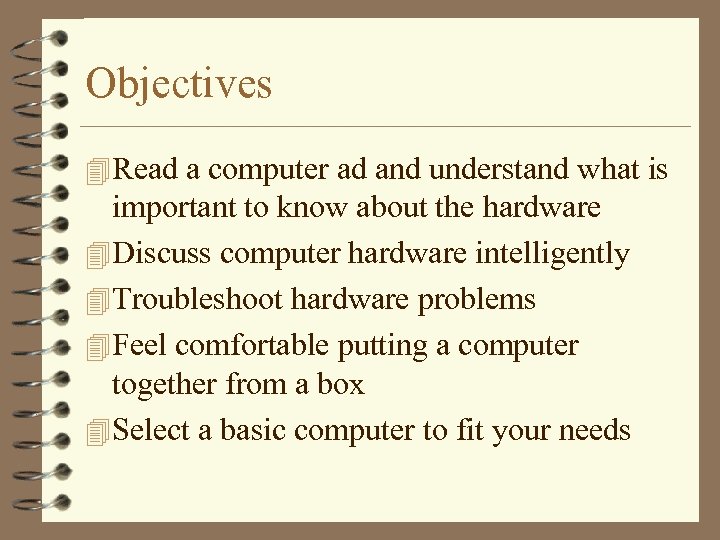 Objectives

Read a computer ad and understand what is important to know about the hardware

Discuss computer hardware intelligently

Troubleshoot hardware problems

Feel comfortable putting a computer together from a box

Select a basic computer to fit your needs